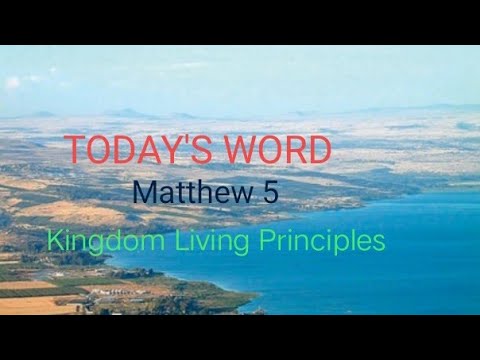 TODAY'S WORD
Matthew 5
Kingdom Living Principles